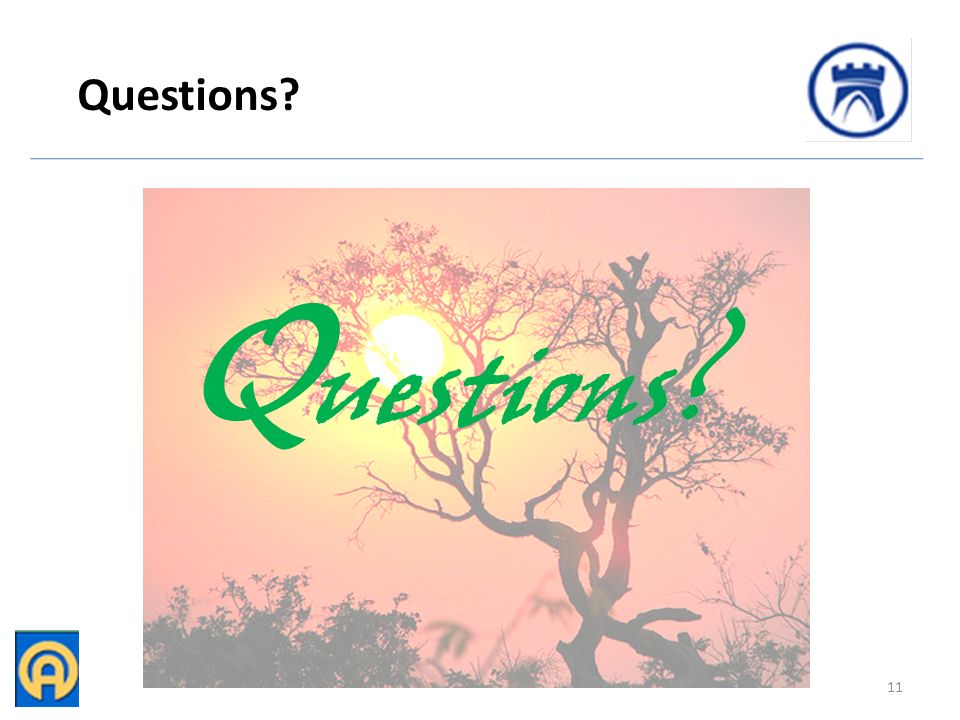 Questions?

Questions?

11